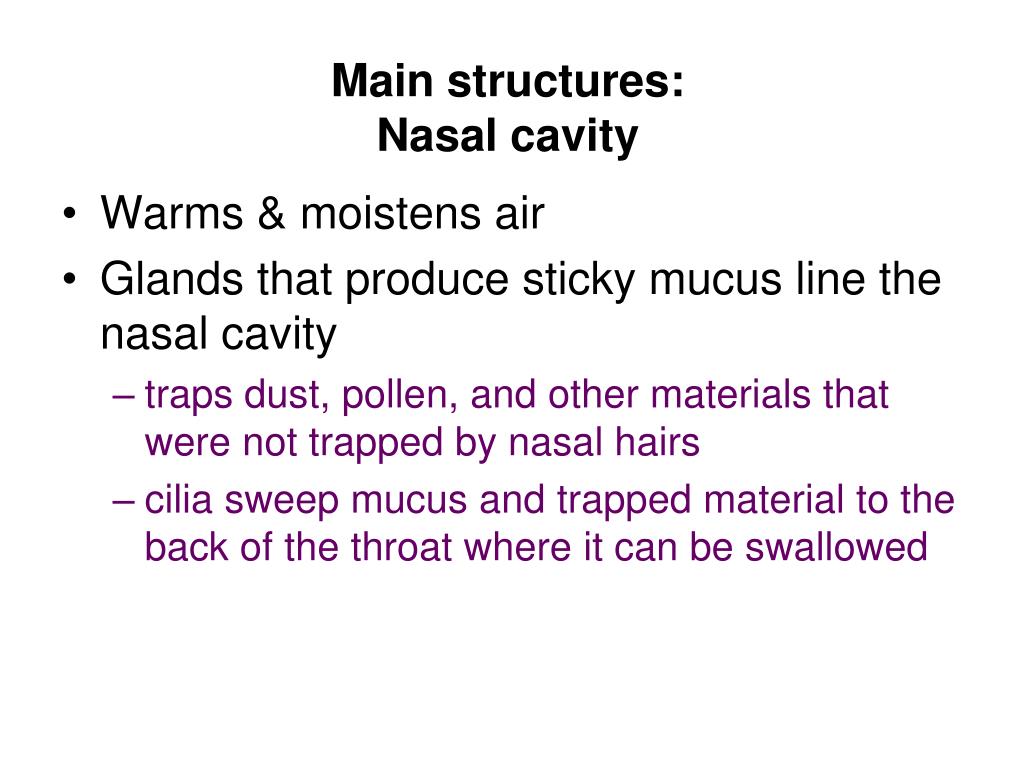 Main structures:
Nasal cavity

• Warms & moistens air
• Glands that produce sticky mucus line the nasal cavity
– traps dust, pollen, and other materials that were not trapped by nasal hairs
– cilia sweep mucus and trapped material to the back of the throat where it can be swallowed